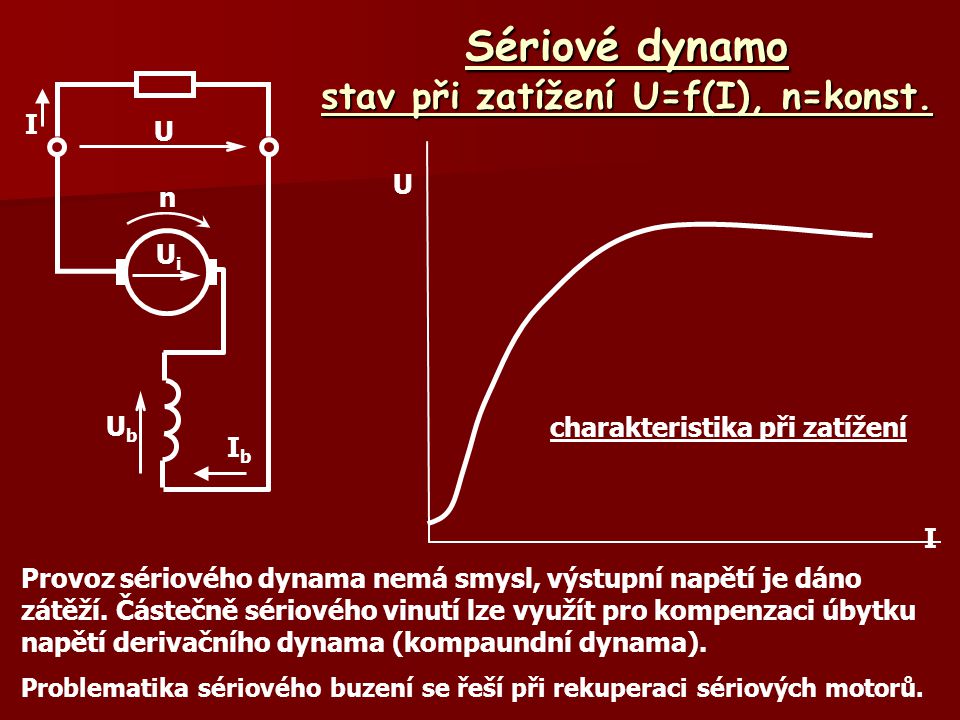 Sériové dynamo
stav při zatížení U=f(I), n=konst.

I
U
n
$U_i$
$U_b$
$I_b$

U
charakteristika při zatížení
I

Provoz sériového dynama nemá smysl, výstupní napětí je dáno zátěží. Částečně sériového vinutí lze využít pro kompenzaci úbytku napětí derivačního dynama (kompaundní dynama).

Problematika sériového buzení se řeší při rekuperaci sériových motorů.